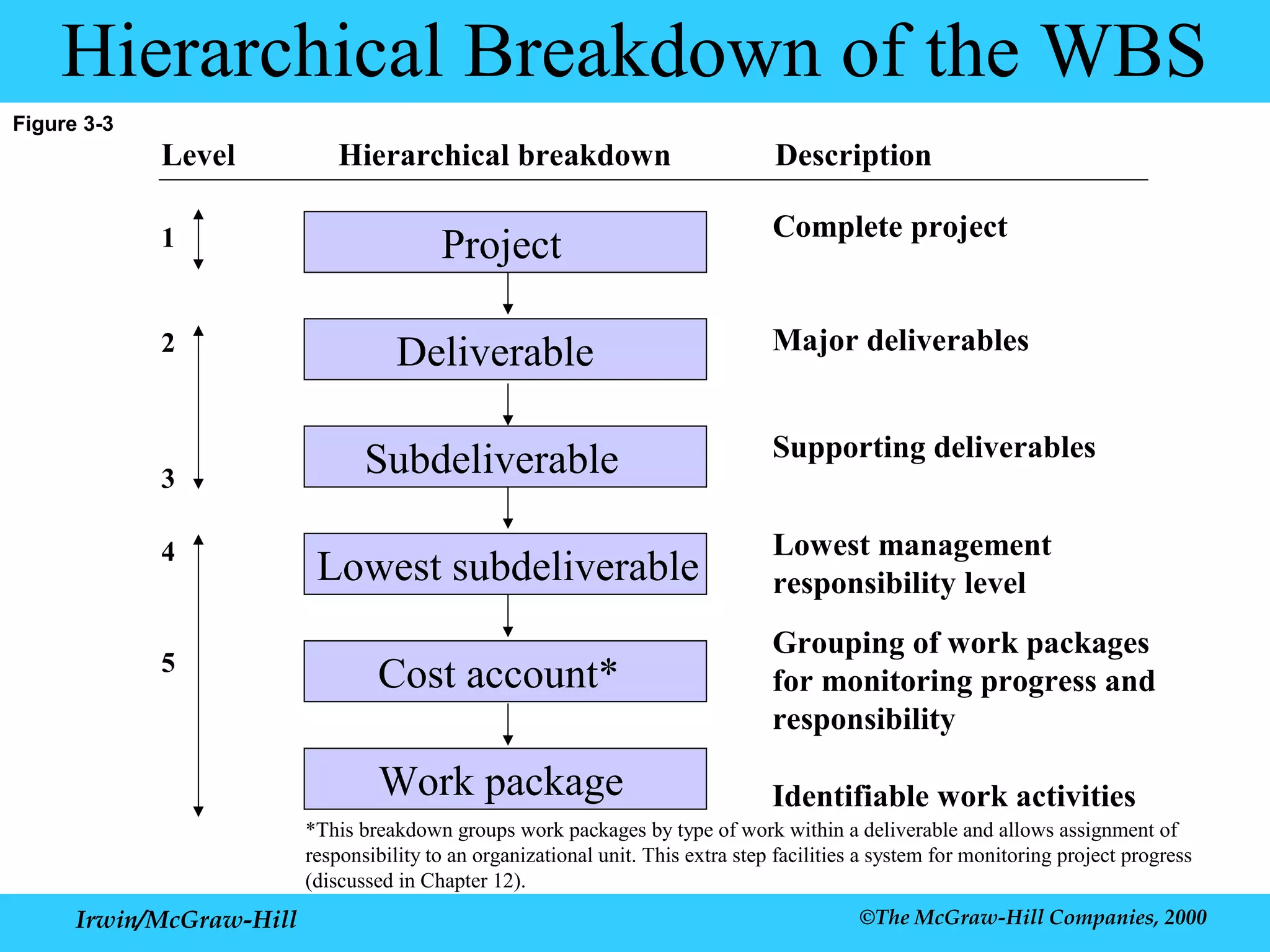 Hierarchical Breakdown of the WBS

Figure 3-3

| Level | Hierarchical breakdown | Description |
|---|---|---|
| 1 | Project | Complete project |
| 2 | Deliverable | Major deliverables |
| 3 | Subdeliverable | Supporting deliverables |
| 4 | Lowest subdeliverable | Lowest management responsibility level |
| 5 | Cost account* | Grouping of work packages for monitoring progress and responsibility |
| | Work package | Identifiable work activities |

*This breakdown groups work packages by type of work within a deliverable and allows assignment of responsibility to an organizational unit. This extra step facilities a system for monitoring project progress (discussed in Chapter 12).

Irwin/McGraw-Hill

©The McGraw-Hill Companies, 2000